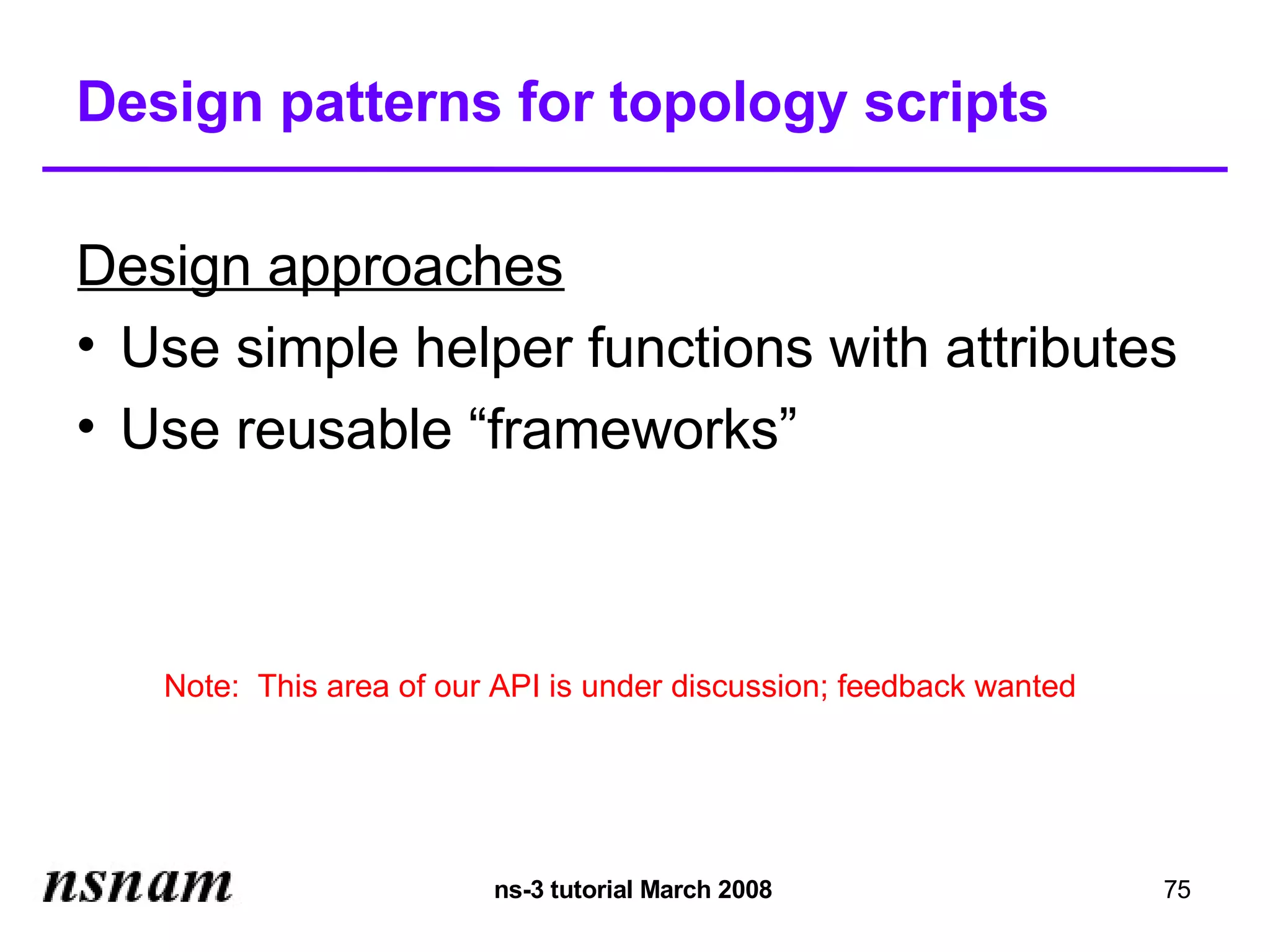 Design patterns for topology scripts

Design approaches

• Use simple helper functions with attributes
• Use reusable “frameworks”

Note: This area of our API is under discussion; feedback wanted

nsnam

ns-3 tutorial March 2008

75